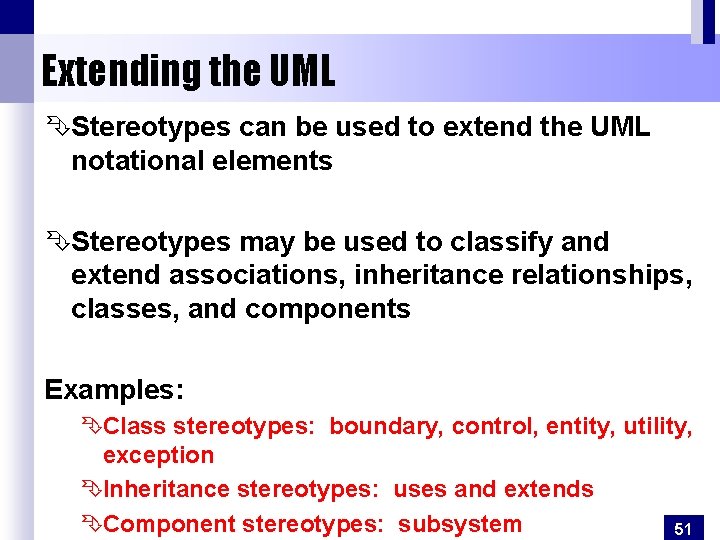 Extending the UML

Stereotypes can be used to extend the UML notational elements

Stereotypes may be used to classify and extend associations, inheritance relationships, classes, and components

Examples:

Class stereotypes: boundary, control, entity, utility, exception

Inheritance stereotypes: uses and extends

Component stereotypes: subsystem

51